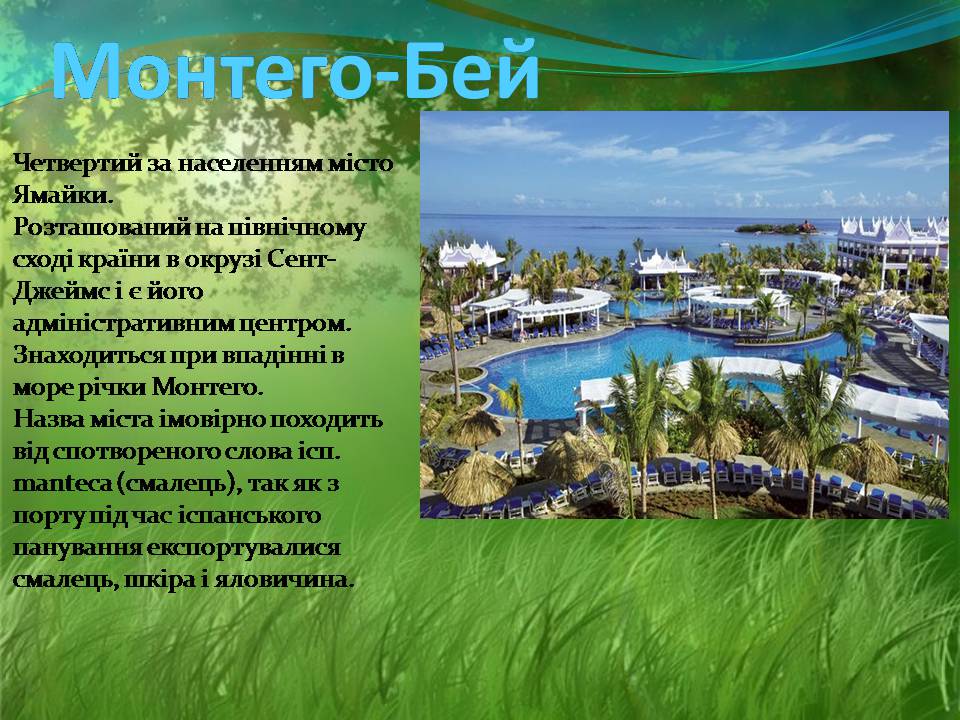 Монтего-Бей

Четвертий за населенням місто Ямайки.
Розташований на північному сході країни в окрузі Сент-Джеймс і є його адміністративним центром.
Знаходиться при впадінні в море річки Монтего.
Назва міста імовірно походить від спотвореного слова ісп. manteca (смалець), так як з порту під час іспанського панування експортувалися смалець, шкіра і яловичина.